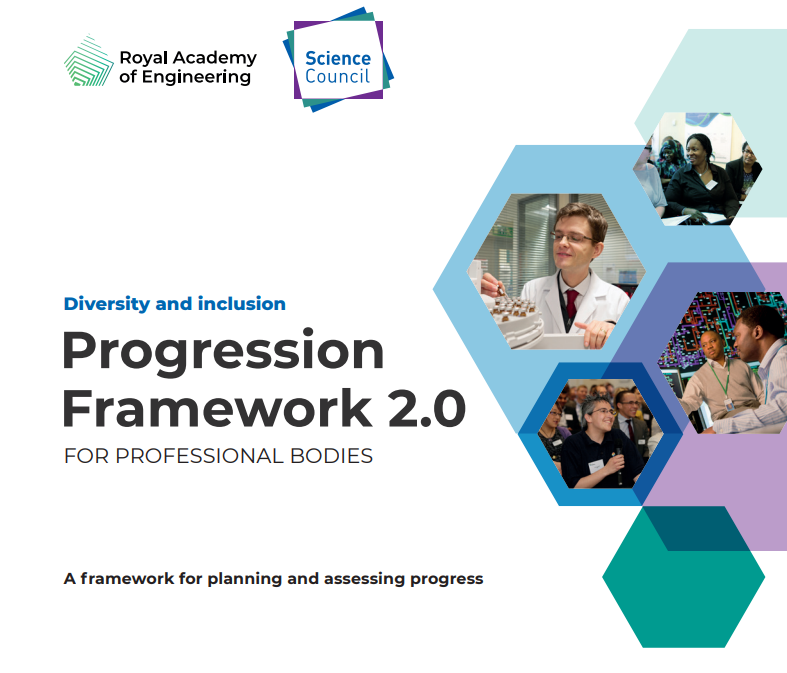 Royal Academy of Engineering

Science Council

Diversity and inclusion

Progression Framework 2.0

FOR PROFESSIONAL BODIES

A framework for planning and assessing progress